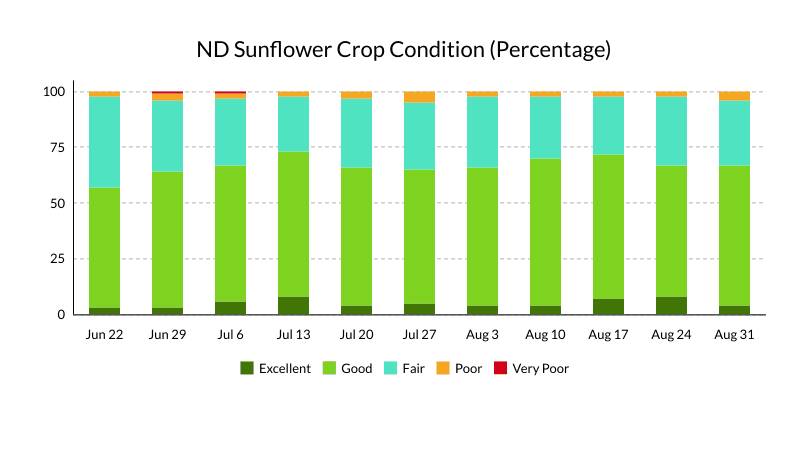 ND Sunflower Crop Condition (Percentage)

100
75
50
25
0

Jun 22
Jun 29
Jul 6
Jul 13
Jul 20
Jul 27
Aug 3
Aug 10
Aug 17
Aug 24
Aug 31

Excellent
Good
Fair
Poor
Very Poor